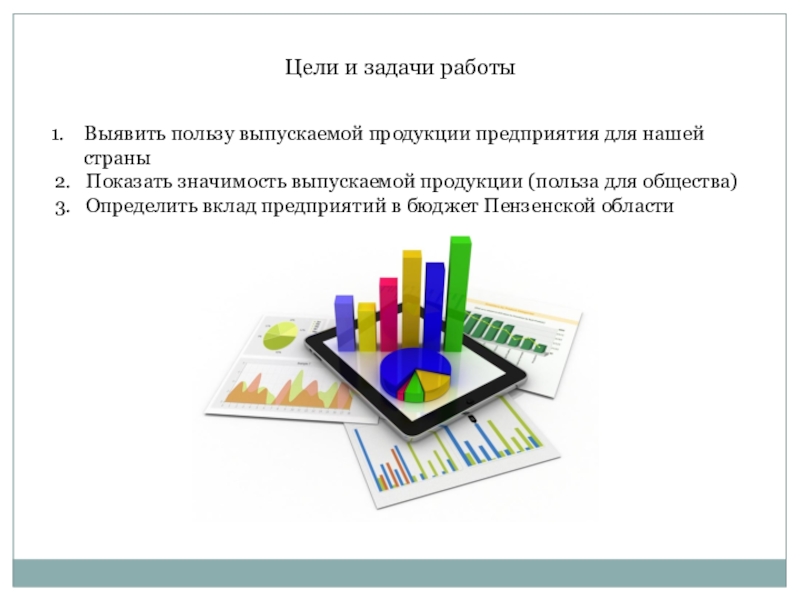 Цели и задачи работы

1. Выявить пользу выпускаемой продукции предприятия для нашей страны
2. Показать значимость выпускаемой продукции (польза для общества)
3. Определить вклад предприятий в бюджет Пензенской области